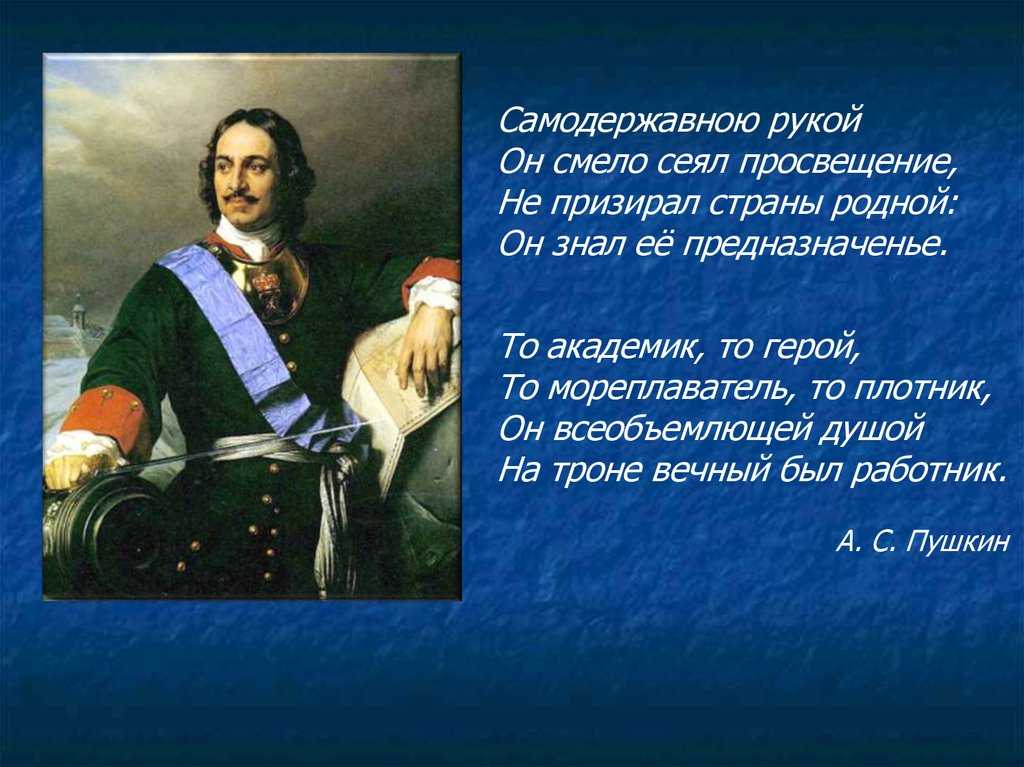 Самодержавною рукой
Он смело сеял просвещение,
Не призирал страны родной:
Он знал её предназначенье.

То академик, то герой,
То мореплаватель, то плотник,
Он всеобъемлющей душой
На троне вечный был работник.

А. С. Пушкин